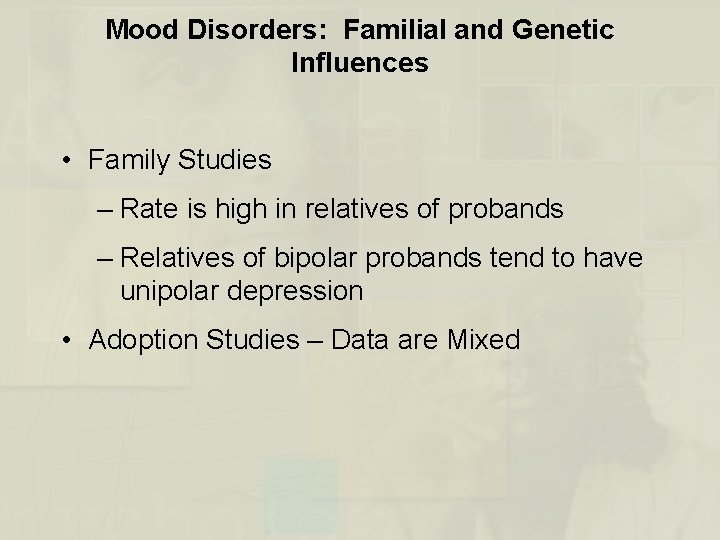 Mood Disorders: Familial and Genetic Influences

• Family Studies

– Rate is high in relatives of probands

– Relatives of bipolar probands tend to have unipolar depression

• Adoption Studies – Data are Mixed